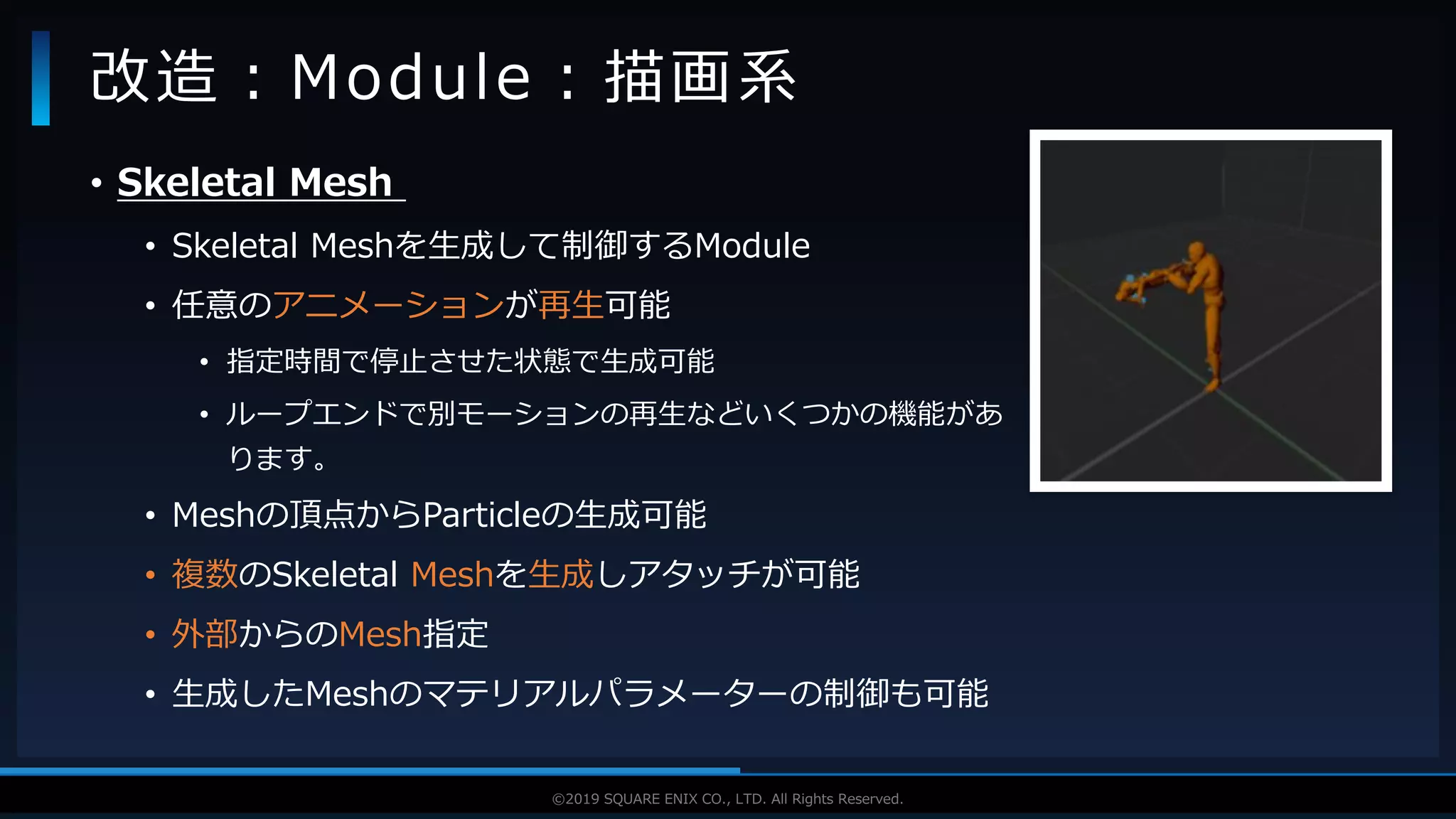 改造：Module：描画系

• Skeletal Mesh

• Skeletal Meshを生成して制御するModule

• 任意のアニメーションが再生可能

• 指定時間で停止させた状態で生成可能

• ループエンドで別モーションの再生などいくつかの機能があります。

• Meshの頂点からParticleの生成可能

• 複数のSkeletal Meshを生成しアタッチが可能

• 外部からのMesh指定

• 生成したMeshのマテリアルパラメーターの制御も可能

©2019 SQUARE ENIX CO., LTD. All Rights Reserved.